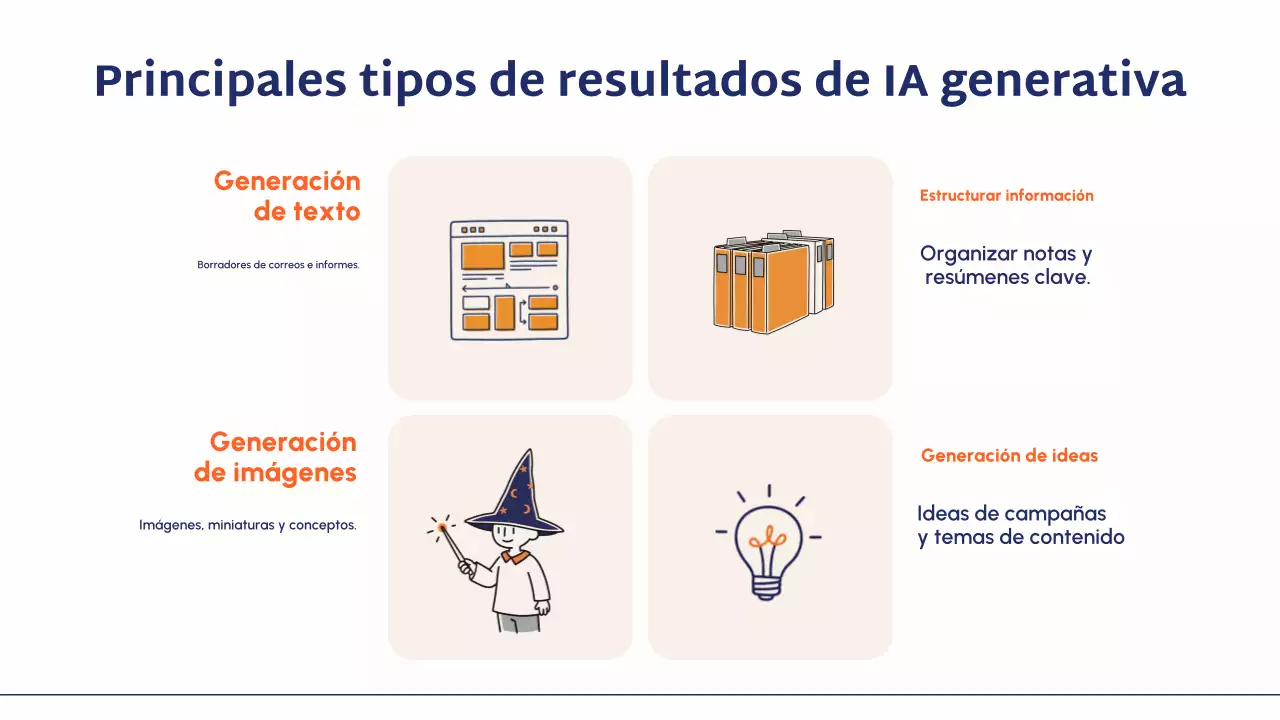 Principales tipos de resultados de IA generativa

Generación de texto

Borradores de correos e informes.

Estructurar información

Organizar notas y resúmenes clave.

Generación de imágenes

Imágenes, miniaturas y conceptos.

Generación de ideas

Ideas de campañas y temas de contenido